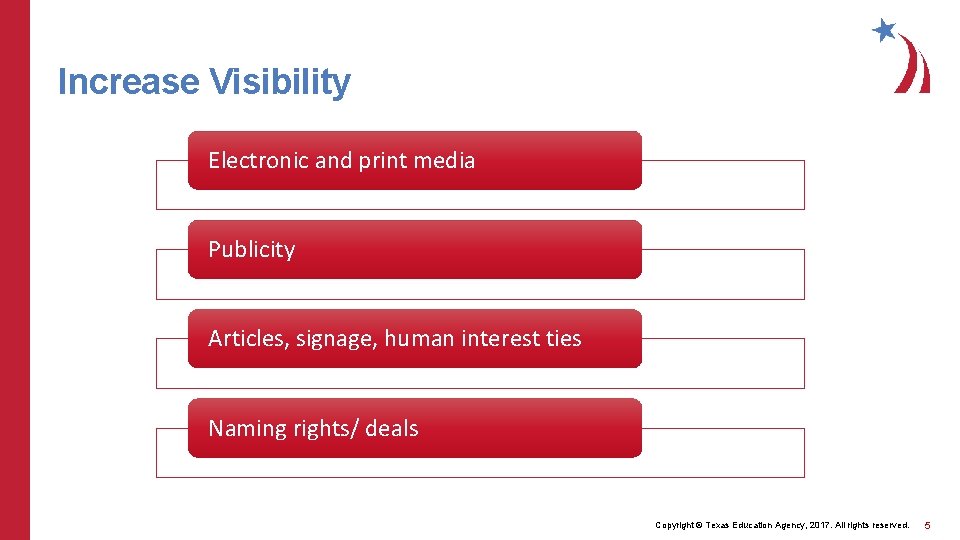 Increase Visibility

Electronic and print media

Publicity

Articles, signage, human interest ties

Naming rights/ deals

Copyright © Texas Education Agency, 2017. All rights reserved.

5